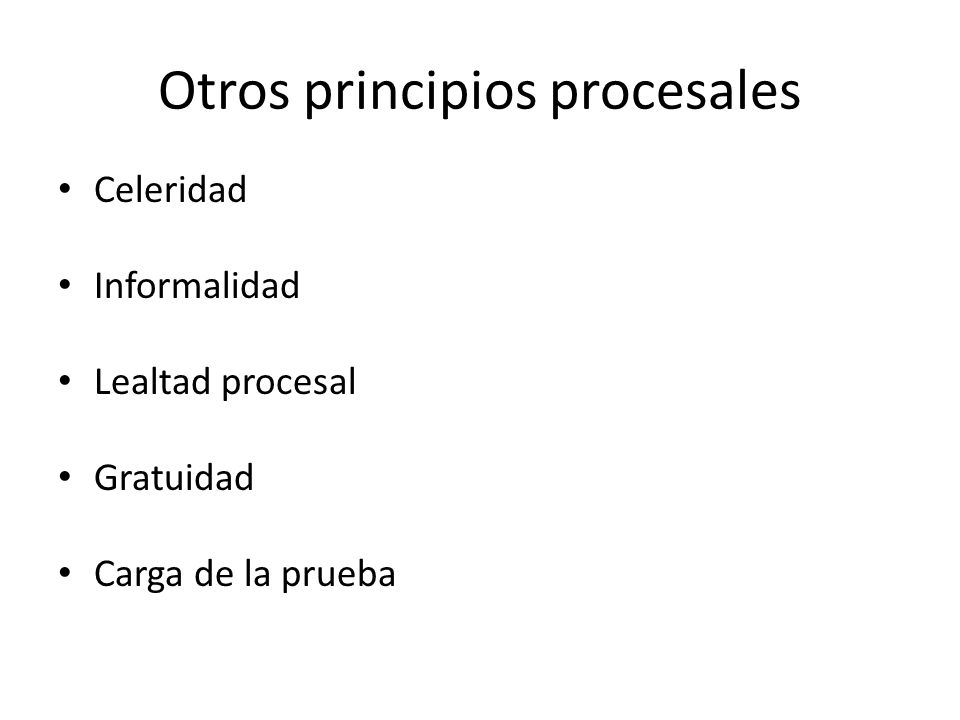 Otros principios procesales

• Celeridad

• Informalidad

• Lealtad procesal

• Gratuidad

• Carga de la prueba